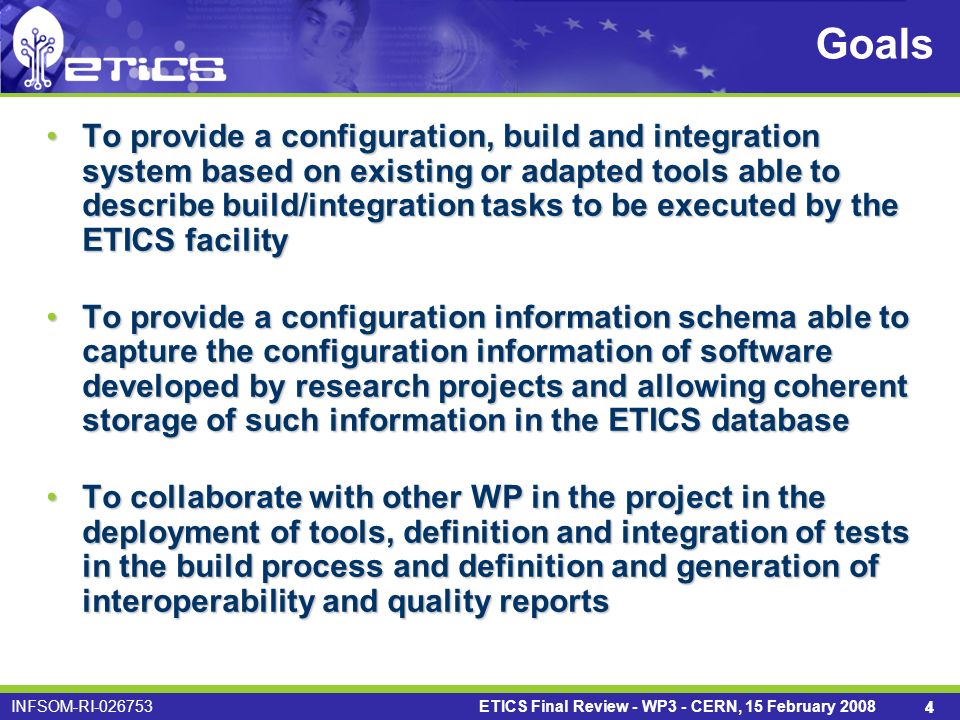 ETICS

Goals

• To provide a configuration, build and integration system based on existing or adapted tools able to describe build/integration tasks to be executed by the ETICS facility

• To provide a configuration information schema able to capture the configuration information of software developed by research projects and allowing coherent storage of such information in the ETICS database

• To collaborate with other WP in the project in the deployment of tools, definition and integration of tests in the build process and definition and generation of interoperability and quality reports

INFSOM-RI-026753

ETICS Final Review - WP3 - CERN, 15 February 2008

4